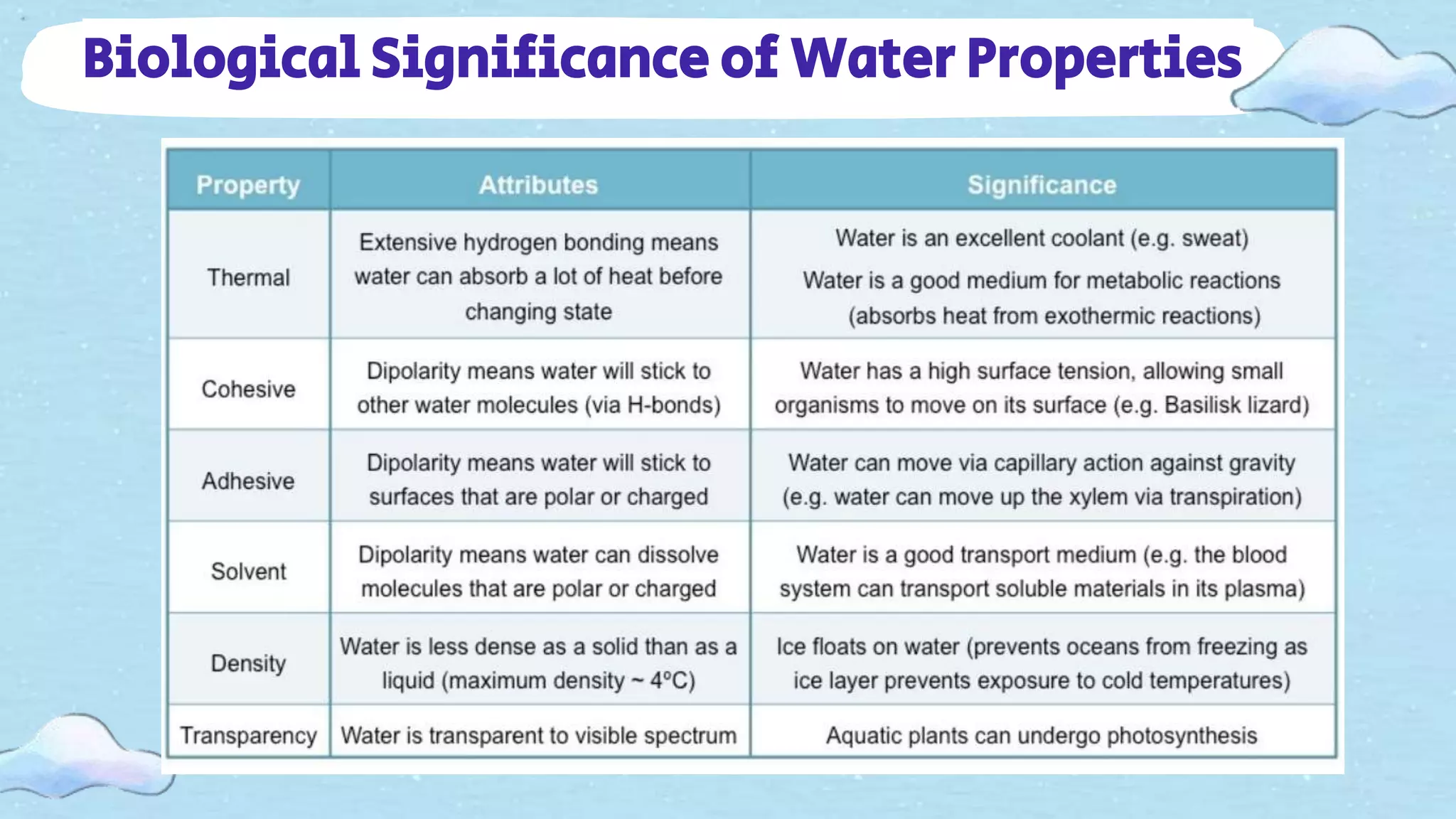 Biological Significance of Water Properties

| Property | Attributes | Significance |
|---|---|---|
| Thermal | Extensive hydrogen bonding means water can absorb a lot of heat before changing state | Water is an excellent coolant (e.g. sweat) Water is a good medium for metabolic reactions (absorbs heat from exothermic reactions) |
| Cohesive | Dipolarity means water will stick to other water molecules (via H-bonds) | Water has a high surface tension, allowing small organisms to move on its surface (e.g. Basilisk lizard) |
| Adhesive | Dipolarity means water will stick to surfaces that are polar or charged | Water can move via capillary action against gravity (e.g. water can move up the xylem via transpiration) |
| Solvent | Dipolarity means water can dissolve molecules that are polar or charged | Water is a good transport medium (e.g. the blood system can transport soluble materials in its plasma) |
| Density | Water is less dense as a solid than as a liquid (maximum density ~ 4°C) | Ice floats on water (prevents oceans from freezing as ice layer prevents exposure to cold temperatures) |
| Transparency | Water is transparent to visible spectrum | Aquatic plants can undergo photosynthesis |